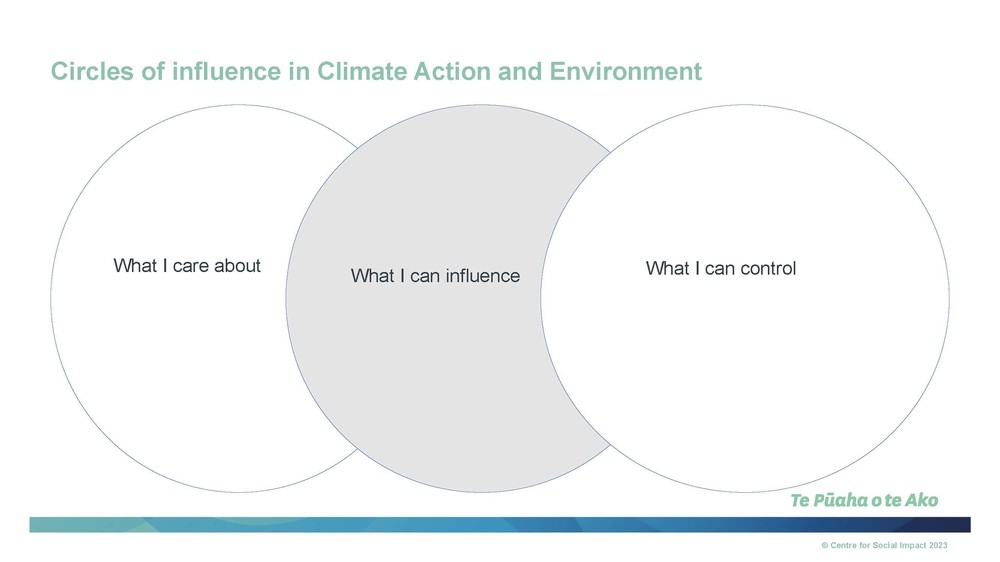 Circles of influence in Climate Action and Environment

What I care about

What I can influence

What I can control

Te Pūaha o te Ako

© Centre for Social Impact 2023